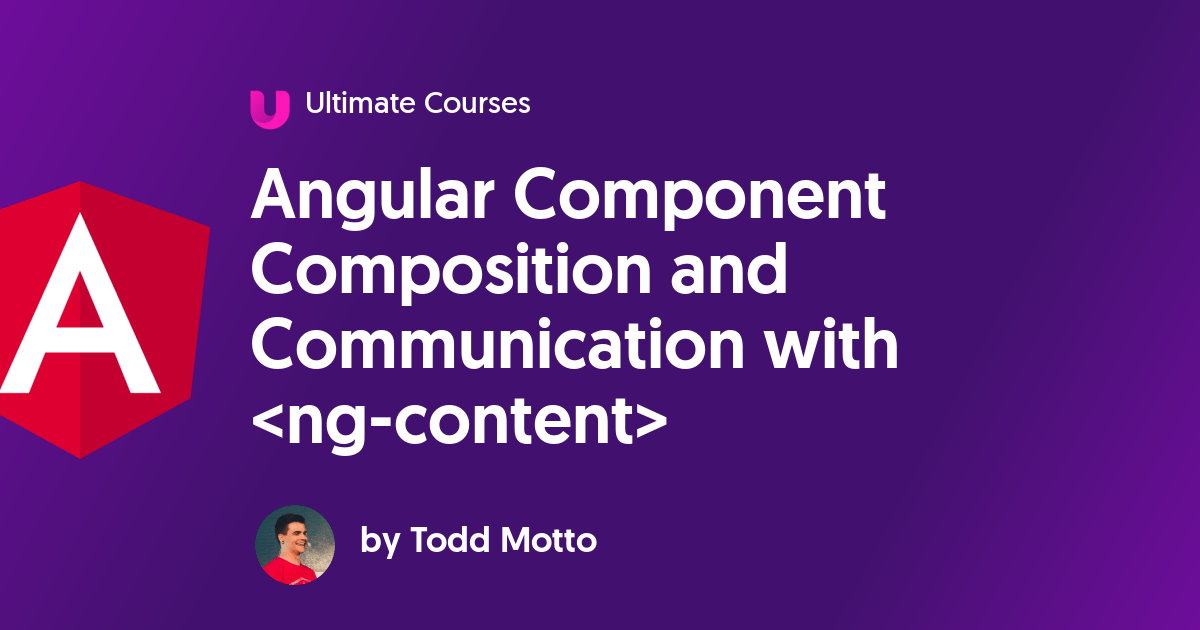 Ultimate Courses

Angular Component Composition and Communication with <ng-content>

by Todd Motto